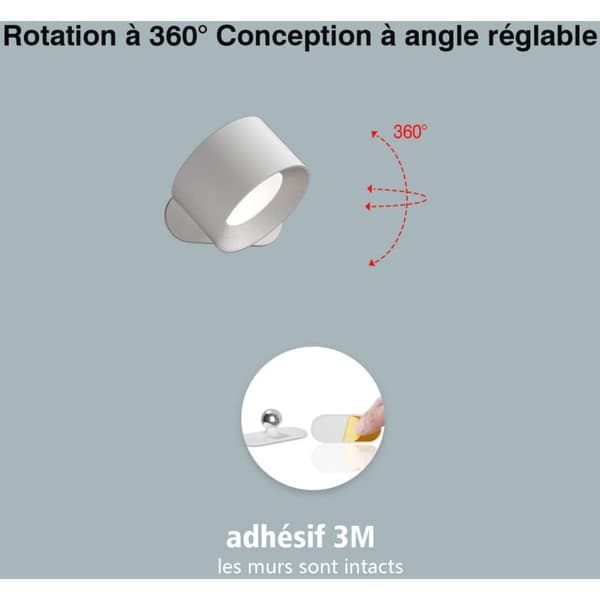 Rotation à 360° Conception à angle réglable

360°

adhésif 3M

les murs sont intacts